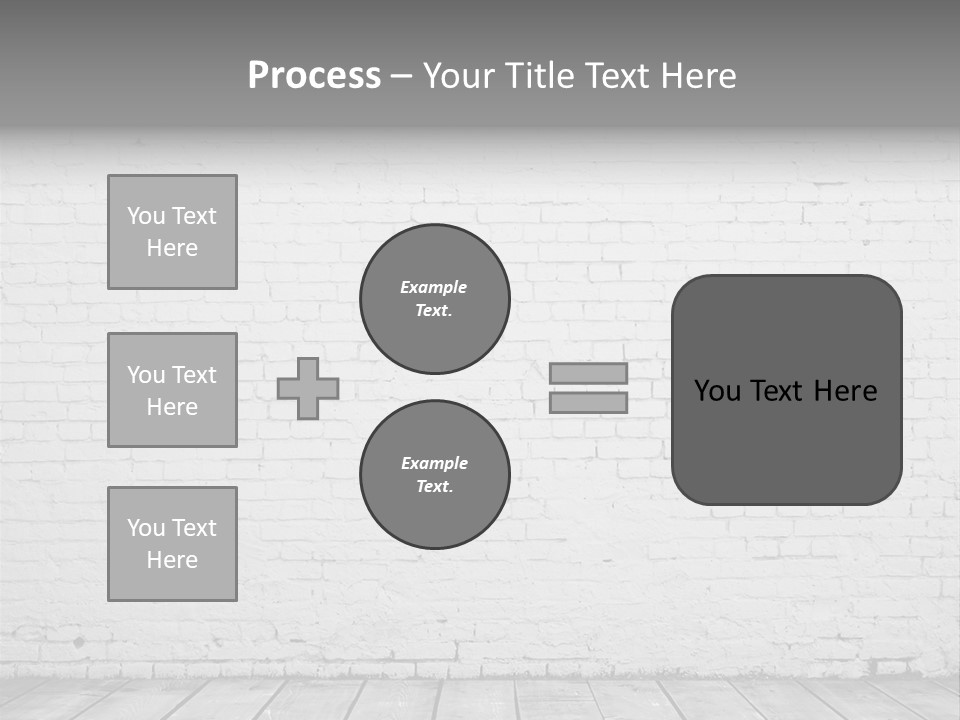 Process – Your Title Text Here

You Text Here

You Text Here

You Text Here

Example Text.

Example Text.

You Text Here